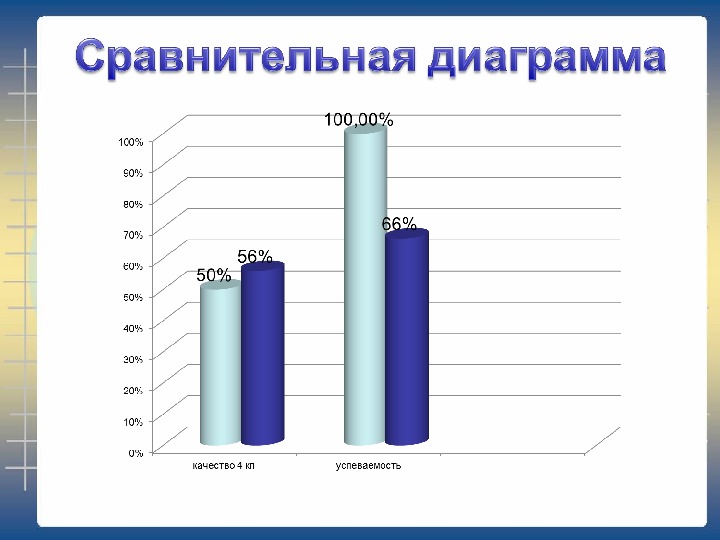 Сравнительная диаграмма

100%
90%
80%
70%
60%
50%
40%
30%
20%
10%
0%

50%
56%
100,00%
66%

качество 4 кл
успеваемость